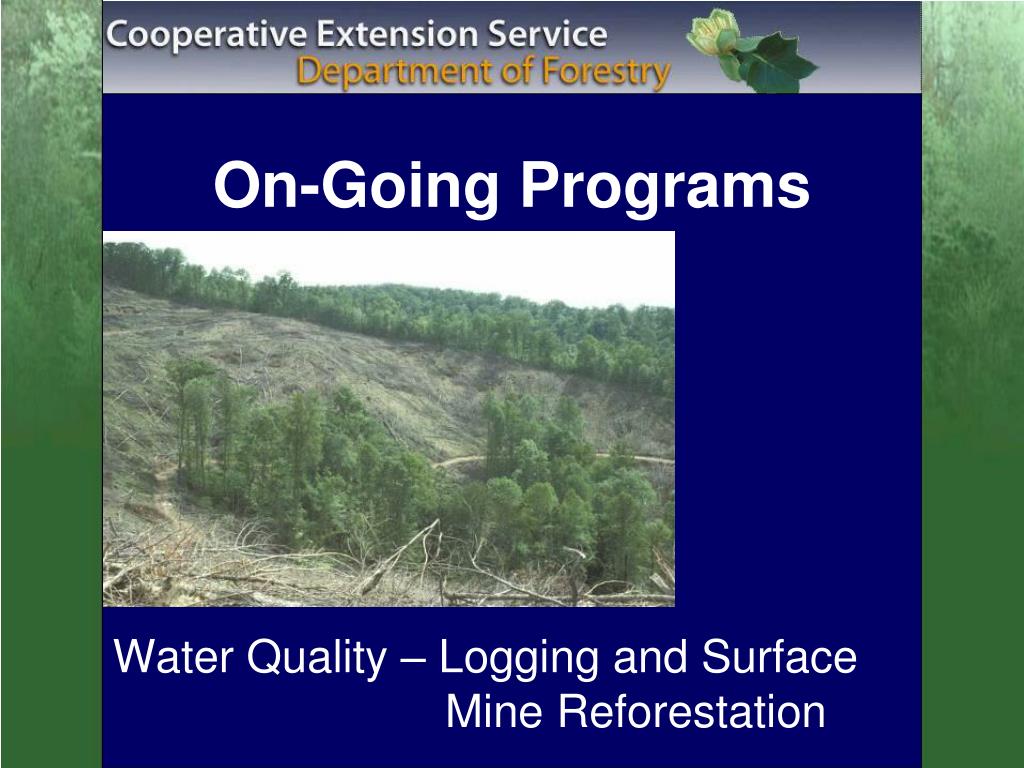 Cooperative Extension Service
Department of Forestry

On-Going Programs

Water Quality – Logging and Surface Mine Reforestation